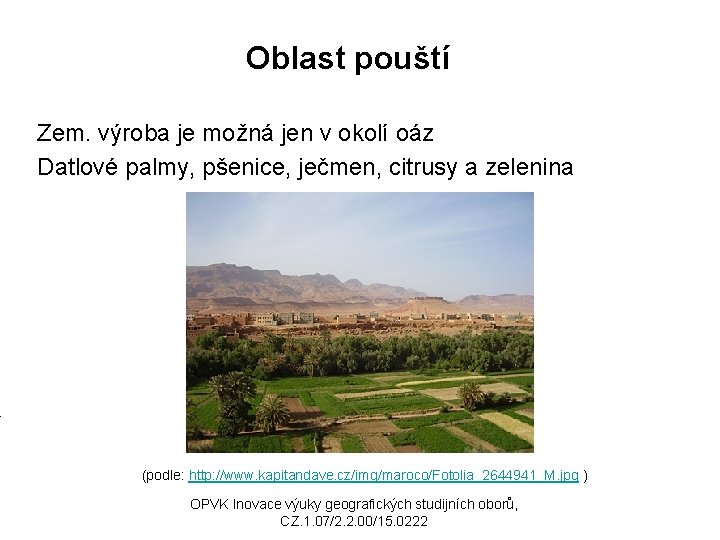 Oblast pouští

Zem. výroba je možná jen v okolí oáz
Datlové palmy, pšenice, ječmen, citrusy a zelenina

(podle: http://www.kapitandave.cz/img/maroco/Fotolia_2644941_M.jpg )

OPVK Inovace výuky geografických studijních oborů, CZ.1.07/2.2.00/15.0222